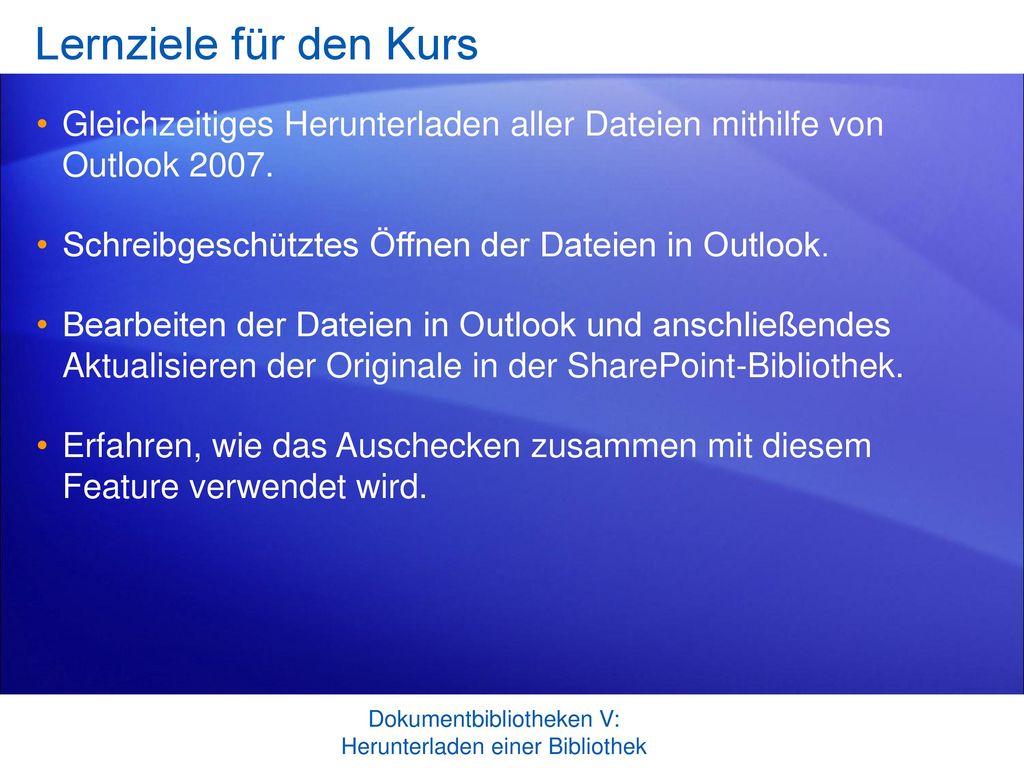 Lernziele für den Kurs

• Gleichzeitiges Herunterladen aller Dateien mithilfe von Outlook 2007.

• Schreibgeschütztes Öffnen der Dateien in Outlook.

• Bearbeiten der Dateien in Outlook und anschließendes Aktualisieren der Originale in der SharePoint-Bibliothek.

• Erfahren, wie das Auschecken zusammen mit diesem Feature verwendet wird.

Dokumentbibliotheken V:
Herunterladen einer Bibliothek